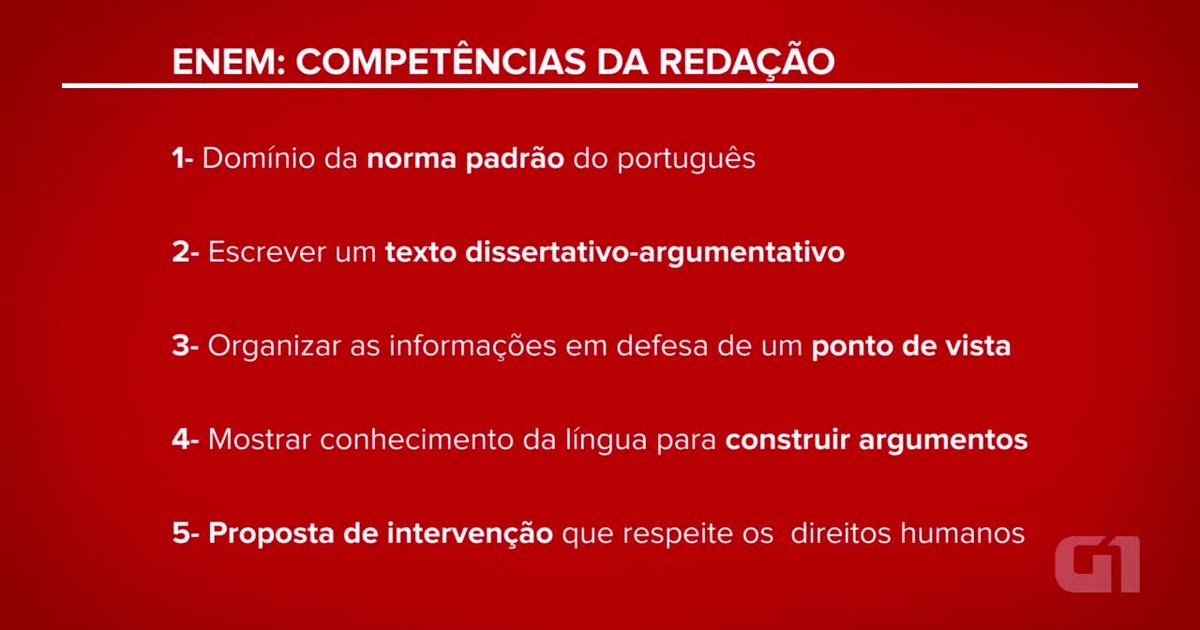 ENEM: COMPETÊNCIAS DA REDAÇÃO

1- Domínio da norma padrão do português

2- Escrever um texto dissertativo-argumentativo

3- Organizar as informações em defesa de um ponto de vista

4- Mostrar conhecimento da língua para construir argumentos

5- Proposta de intervenção que respeite os direitos humanos

G1